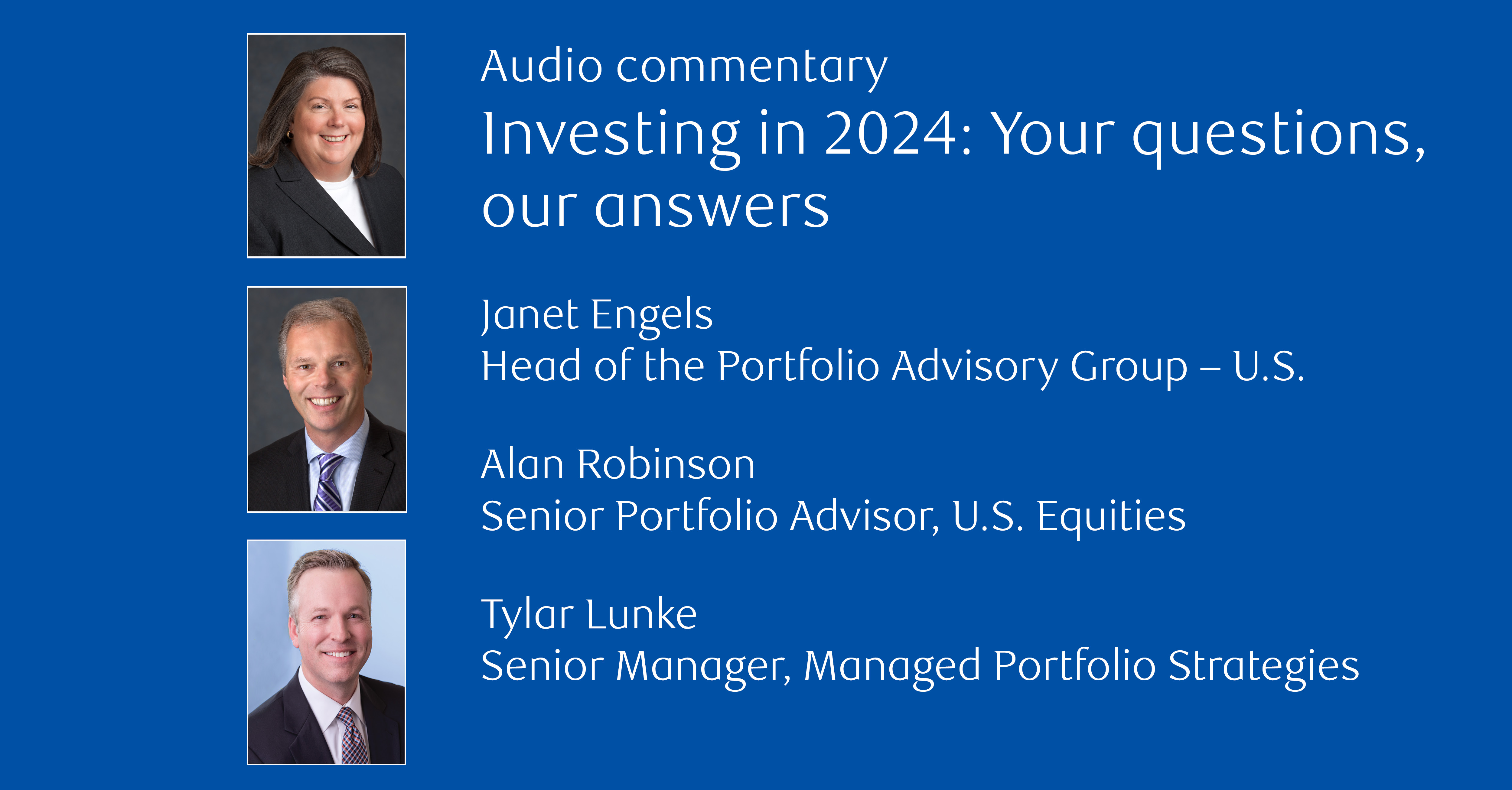 Audio commentary

Investing in 2024: Your questions, our answers

Janet Engels
Head of the Portfolio Advisory Group – U.S.

Alan Robinson
Senior Portfolio Advisor, U.S. Equities

Tylar Lunke
Senior Manager, Managed Portfolio Strategies